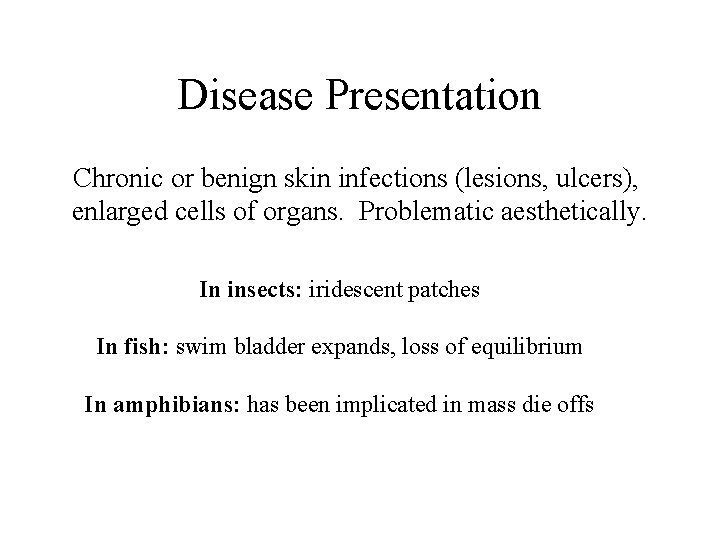 Disease Presentation

Chronic or benign skin infections (lesions, ulcers), enlarged cells of organs.  Problematic aesthetically.

In insects: iridescent patches

In fish: swim bladder expands, loss of equilibrium

In amphibians: has been implicated in mass die offs